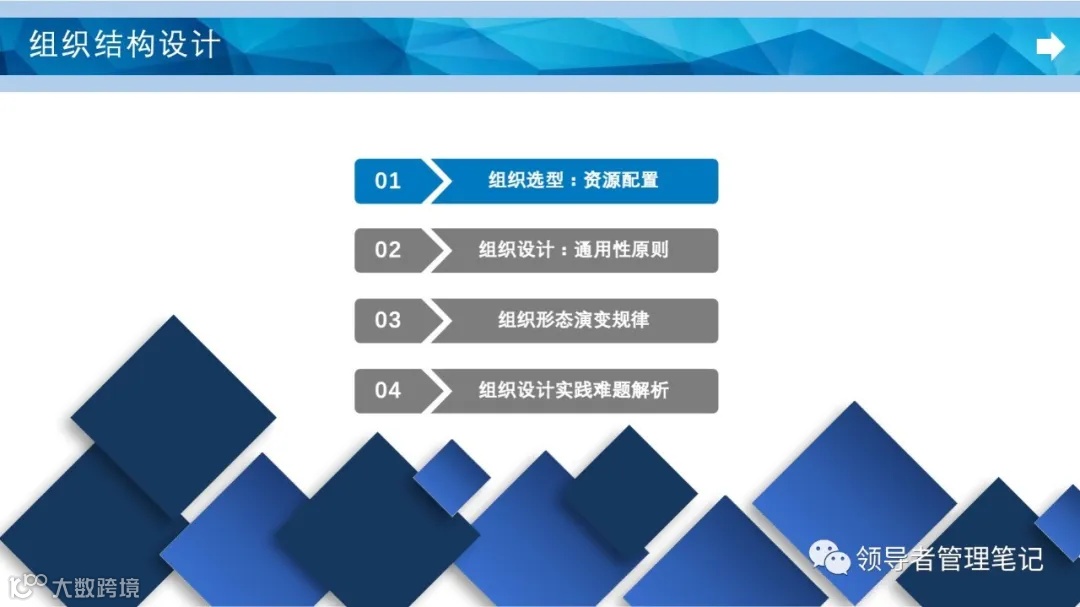 组织结构设计

01 组织选型：资源配置

02 组织设计：通用性原则

03 组织形态演变规律

04 组织设计实践难题解析

领导者管理笔记

大数跨境